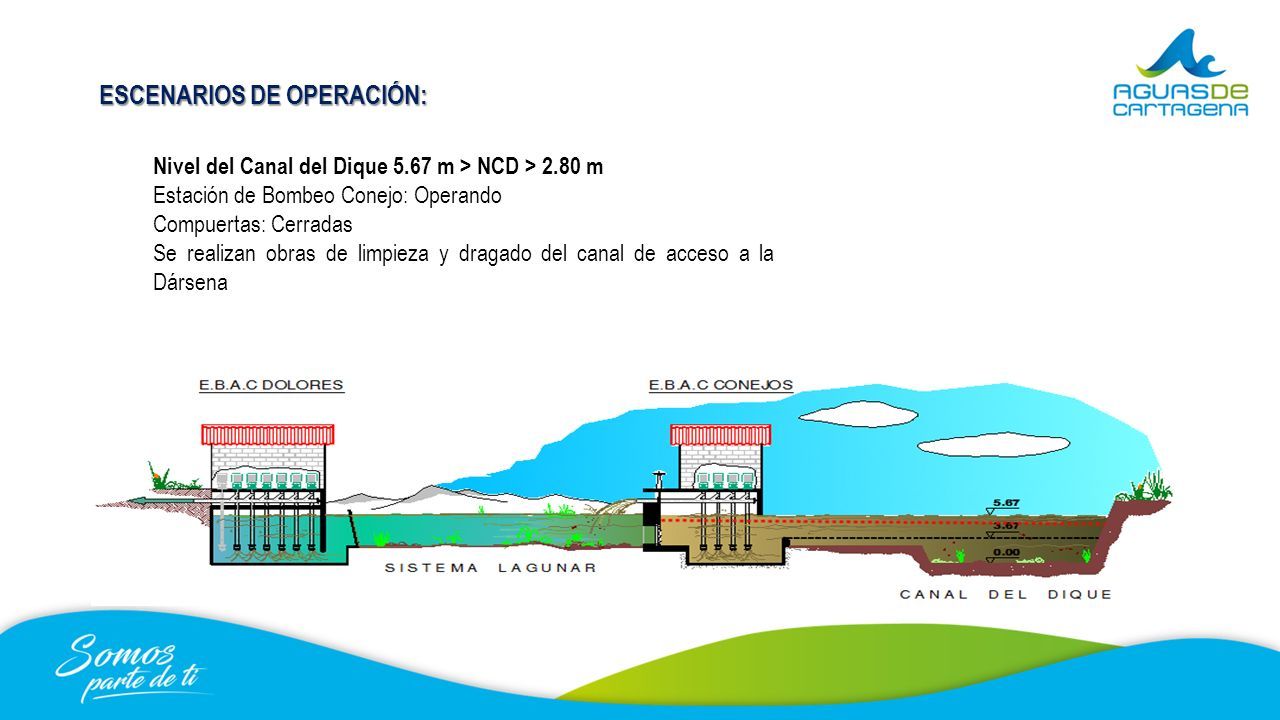 ESCENARIOS DE OPERACIÓN:

AGUAS DE CARTAGENA

Nivel del Canal del Dique 5.67 m > NCD > 2.80 m
Estación de Bombeo Conejo: Operando
Compuertas: Cerradas
Se realizan obras de limpieza y dragado del canal de acceso a la Dársena

E.B.A.C DOLORES

E.B.A.C CONEJOS

5.67

3.67

0.00

SISTEMA LAGUNAR

CANAL DEL DIQUE

Somos parte de ti